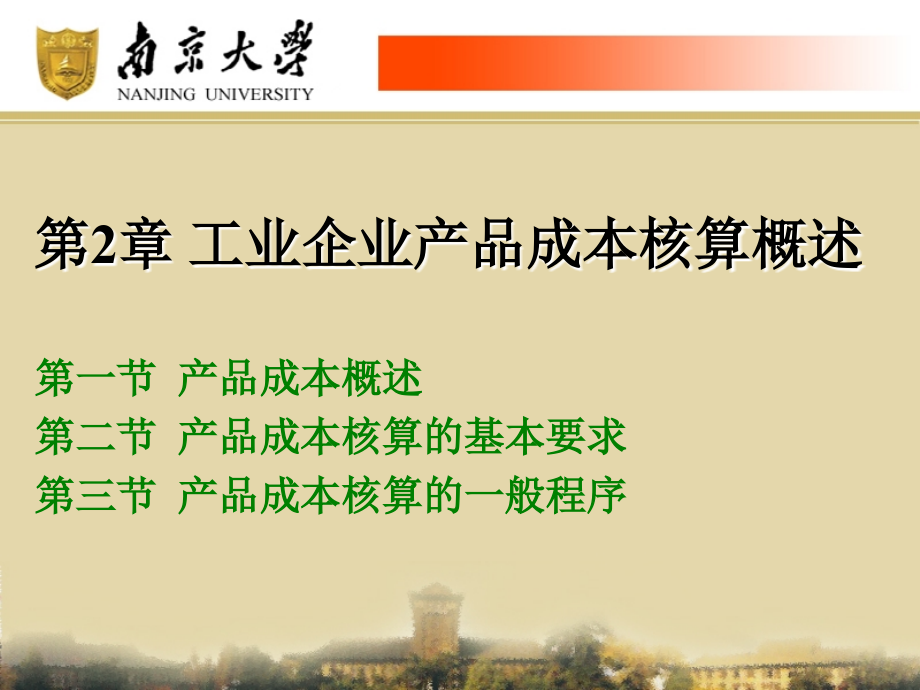 南京大學
NANJING UNIVERSITY

第2章 工业企业产品成本核算概述

第一节 产品成本概述
第二节 产品成本核算的基本要求
第三节 产品成本核算的一般程序